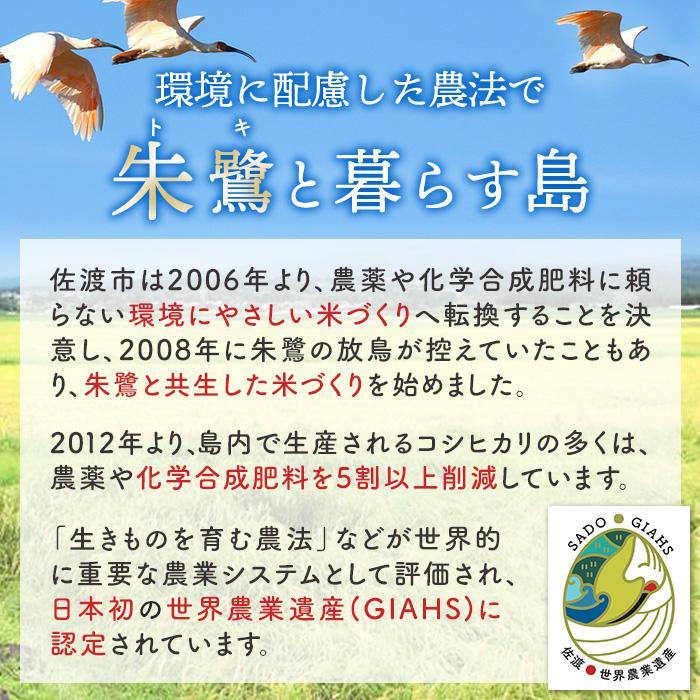 環境に配慮した農法で

トキ
朱鷺と暮らす島

佐渡市は2006年より、農薬や化学合成肥料に頼らない環境にやさしい米づくりへ転換することを決意し、2008年に朱鷺の放鳥が控えていたこともあり、朱鷺と共生した米づくりを始めました。

2012年より、島内で生産されるコシヒカリの多くは、農薬や化学合成肥料を5割以上削減しています。

「生きものを育む農法」などが世界的に重要な農業システムとして評価され、日本初の世界農業遺産(GIAHS)に認定されています。

SADO GIAHS
佐渡 世界農業遺産